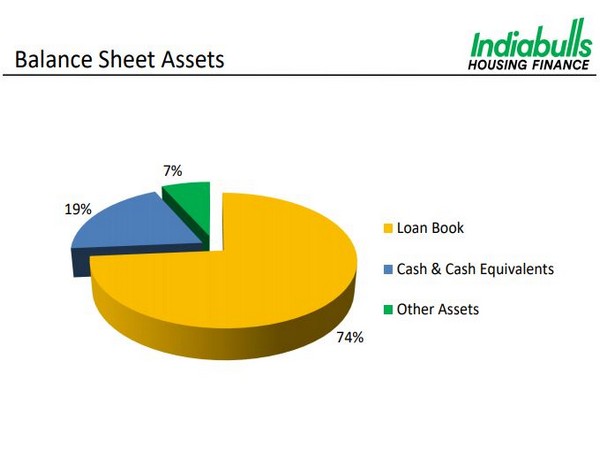 Balance Sheet Assets

Indiabulls
HOUSING FINANCE

7%

19%

74%

Loan Book

Cash & Cash Equivalents

Other Assets